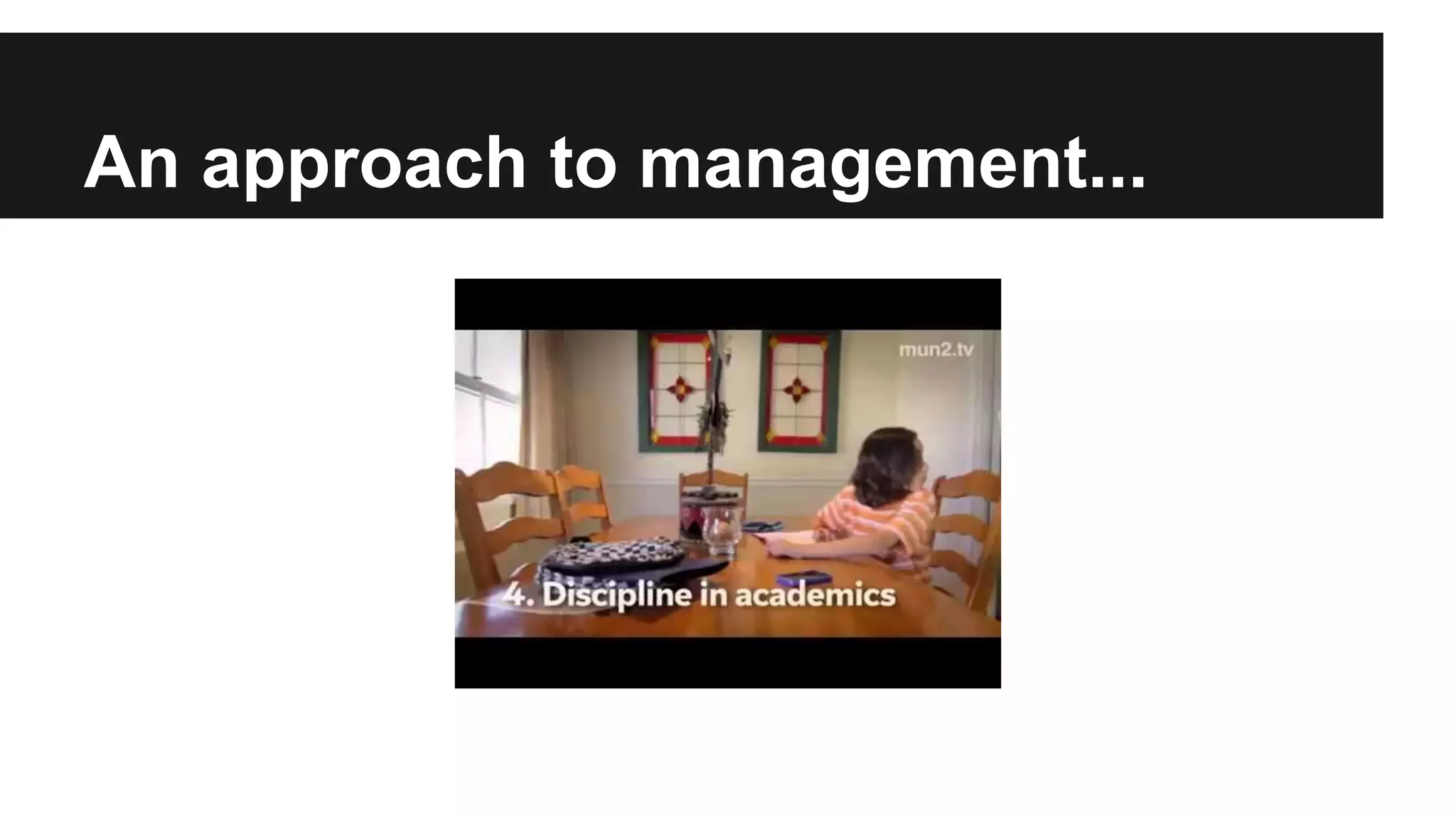 An approach to management...

mun2.tv

4. Discipline in academics